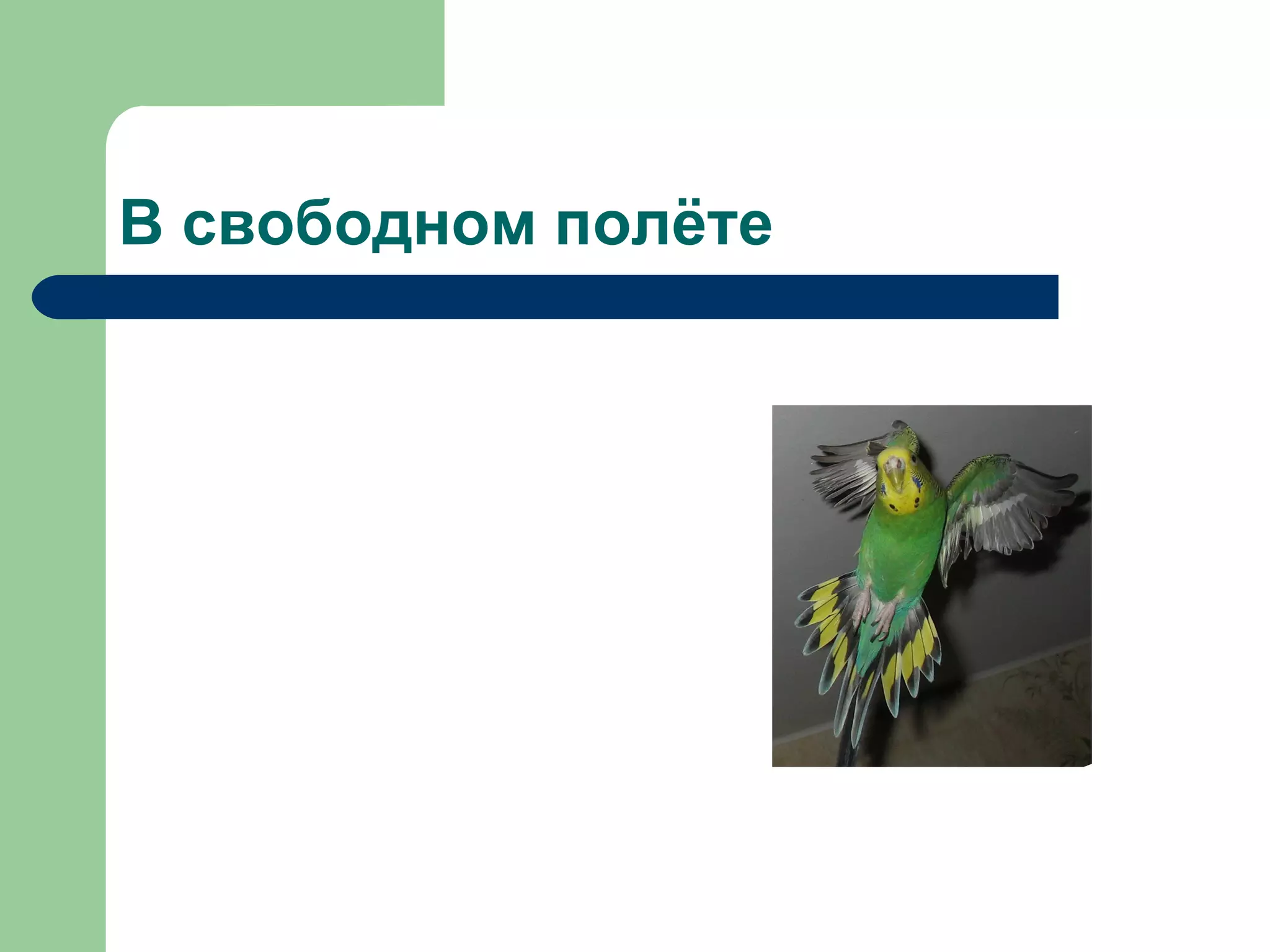 В свободном полёте